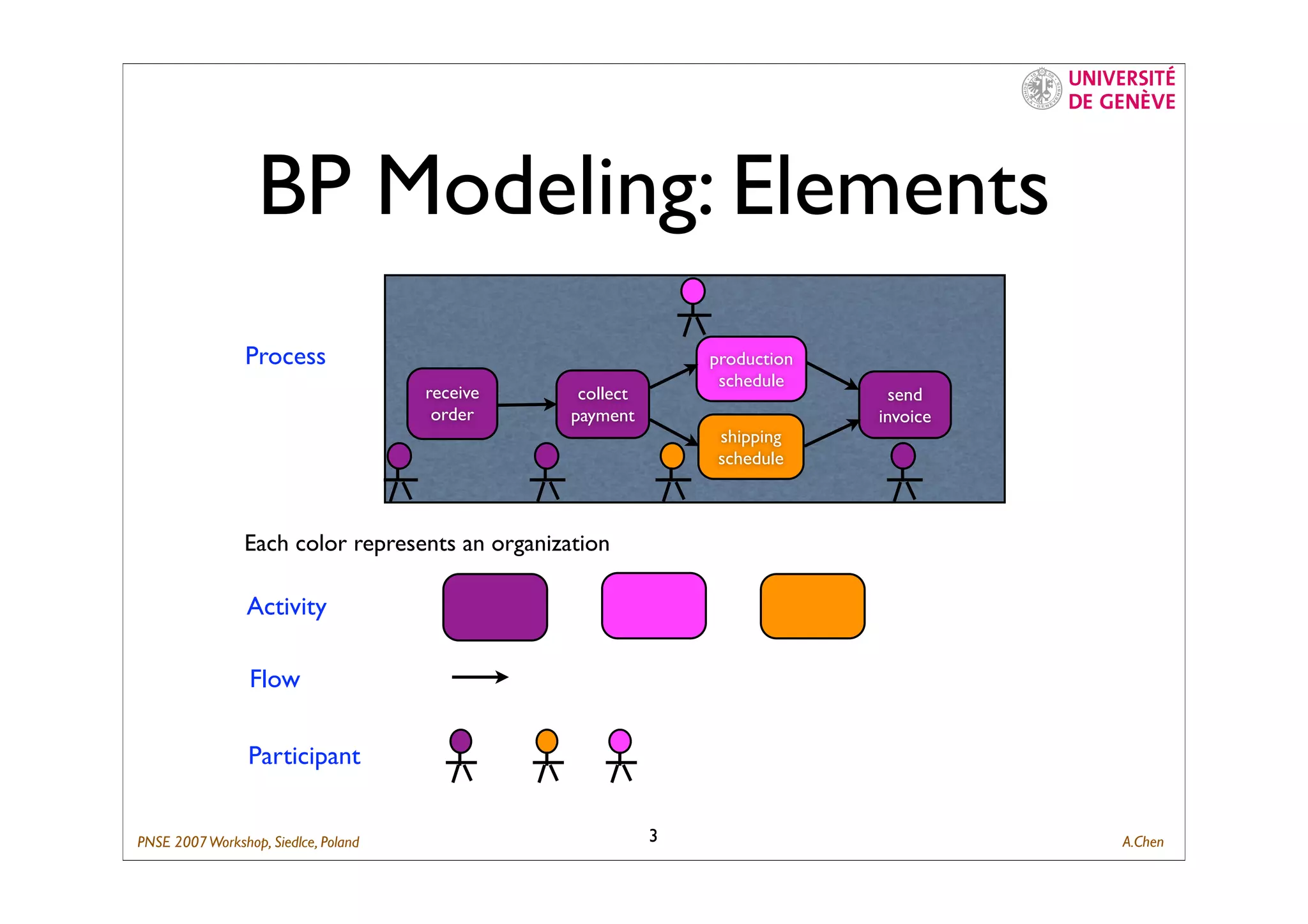 UNIVERSITÉ DE GENÈVE

BP Modeling: Elements

Process

receive order

collect payment

production schedule

shipping schedule

send invoice

Each color represents an organization

Activity

Flow

Participant

PNSE 2007 Workshop, Siedlce, Poland

3

A.Chen